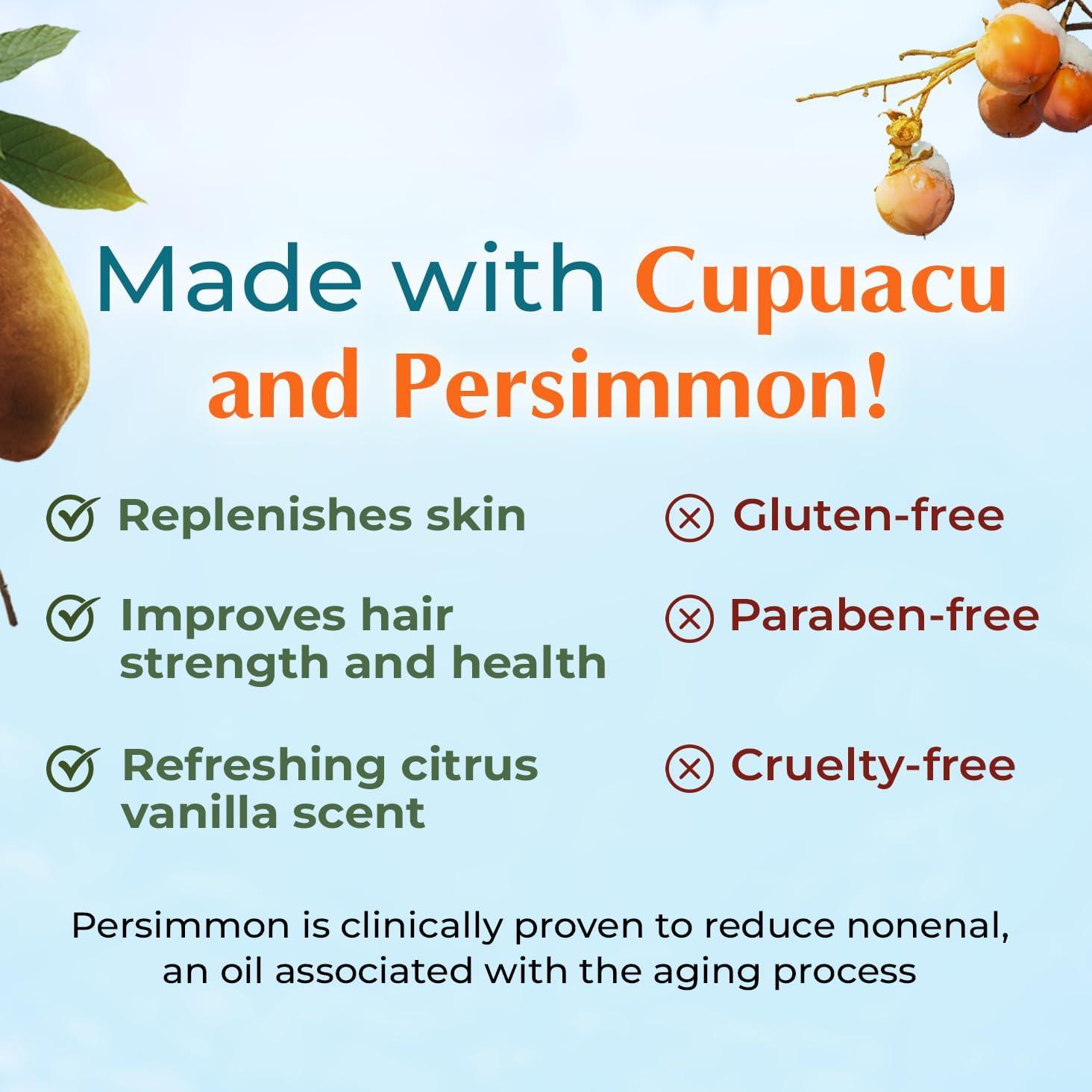 Made with Cupuacu and Persimmon!

Replenishes skin

Improves hair strength and health

Refreshing citrus vanilla scent

Gluten-free

Paraben-free

Cruelty-free

Persimmon is clinically proven to reduce nonenal, an oil associated with the aging process